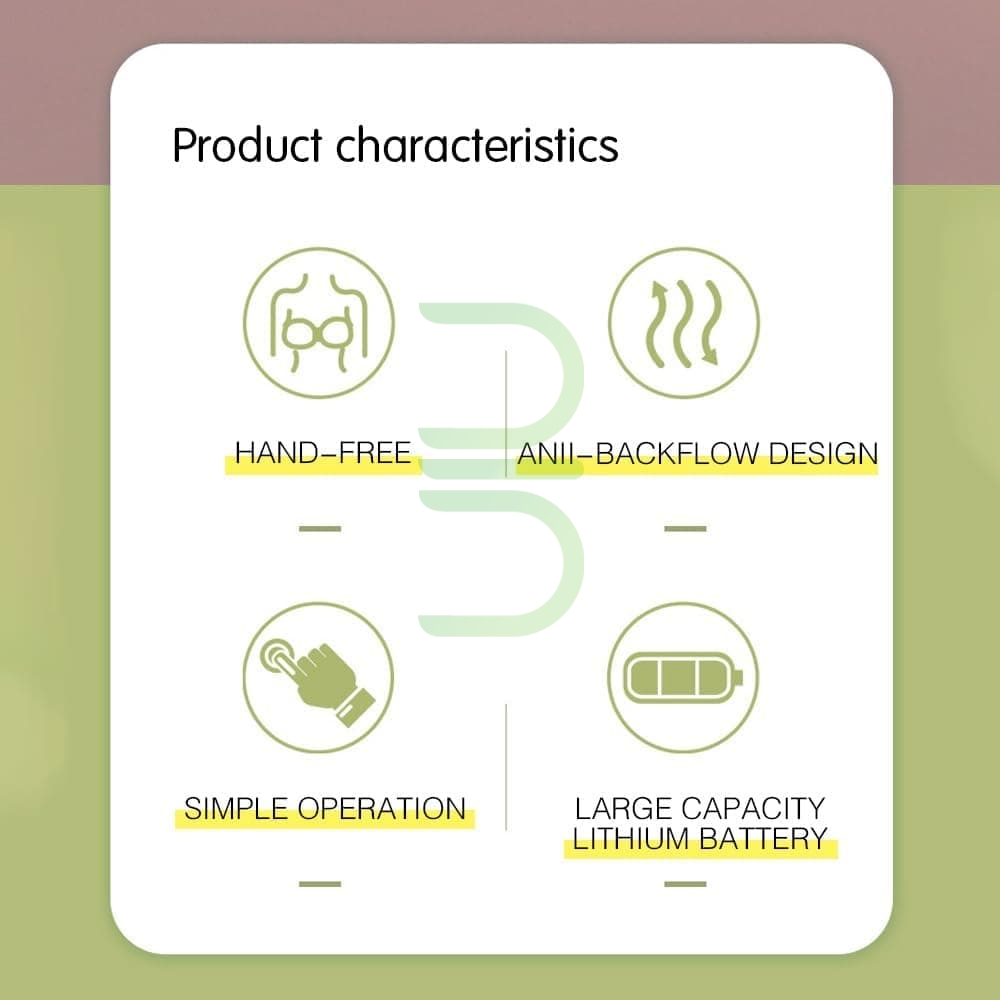 Product characteristics

HAND-FREE

ANII-BACKFLOW DESIGN

SIMPLE OPERATION

LARGE CAPACITY LITHIUM BATTERY